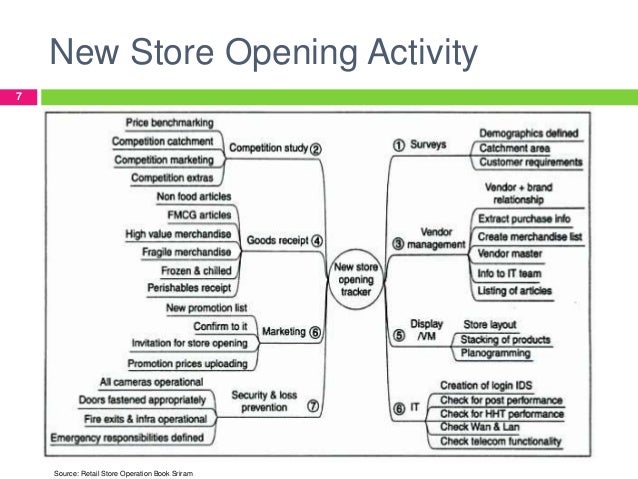 New Store Opening Activity

7

Price benchmarking
Competition catchment
Competition marketing
Competition extras
Competition study ②

Non food articles
FMCG articles
High value merchandise
Fragile merchandise
Frozen & chilled
Perishables receipt
Goods receipt ④

New promotion list
Confirm to it
Invitation for store opening
Promotion prices uploading
Marketing ⑥

All cameras operational
Doors fastened appropriately
Fire exits & infra operational
Emergency responsibilities defined
Security & loss prevention ⑦

New store opening tracker

① Surveys
Demographics defined
Catchment area
Customer requirements

③ Vendor management
Vendor + brand relationship
Extract purchase info
Create merchandise list
Vendor master
Info to IT team
Listing of articles

⑤ Display /VM
Store layout
Stacking of products
Planogramming

⑥ IT
Creation of login IDS
Check for post performance
Check for HHT performance
Check Wan & Lan
Check telecom functionality

Source: Retail Store Operation Book Sriram